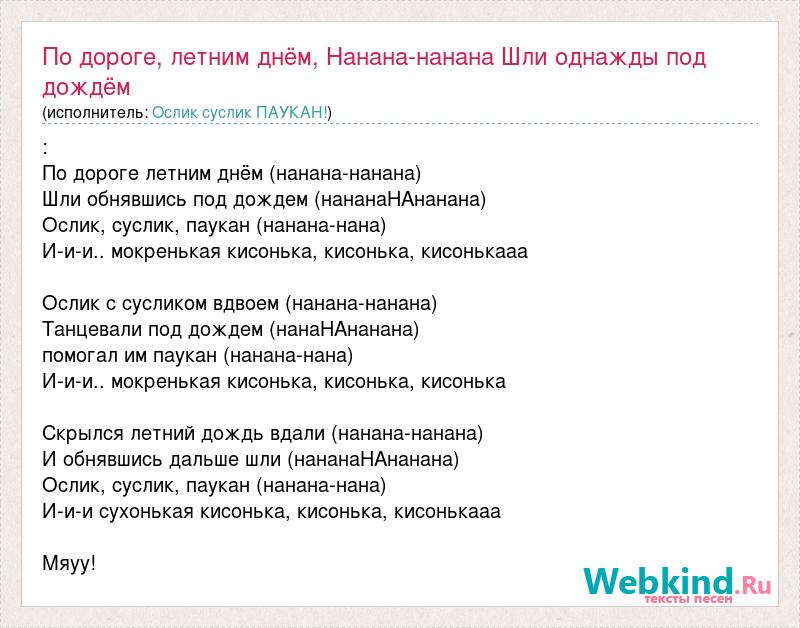 По дороге, летним днём, Нанана-нанана Шли однажды под дождём
(исполнитель: Ослик суслик ПАУКАН!)

:
По дороге летним днём (нанана-нанана)
Шли обнявшись под дождем (нананаНАнанана)
Ослик, суслик, паукан (нанана-нана)
И-и-и.. мокренькая кисонька, кисонька, кисонькааа

Ослик с сусликом вдвоем (нанана-нанана)
Танцевали под дождем (нанаНАнанана)
помогал им паукан (нанана-нана)
И-и-и.. мокренькая кисонька, кисонька, кисонька

Скрылся летний дождь вдали (нанана-нанана)
И обнявшись дальше шли (нананаНАнанана)
Ослик, суслик, паукан (нанана-нана)
И-и-и сухонькая кисонька, кисонька, кисонькааа

Мяуу!

Webkind.Ru
тексты песен